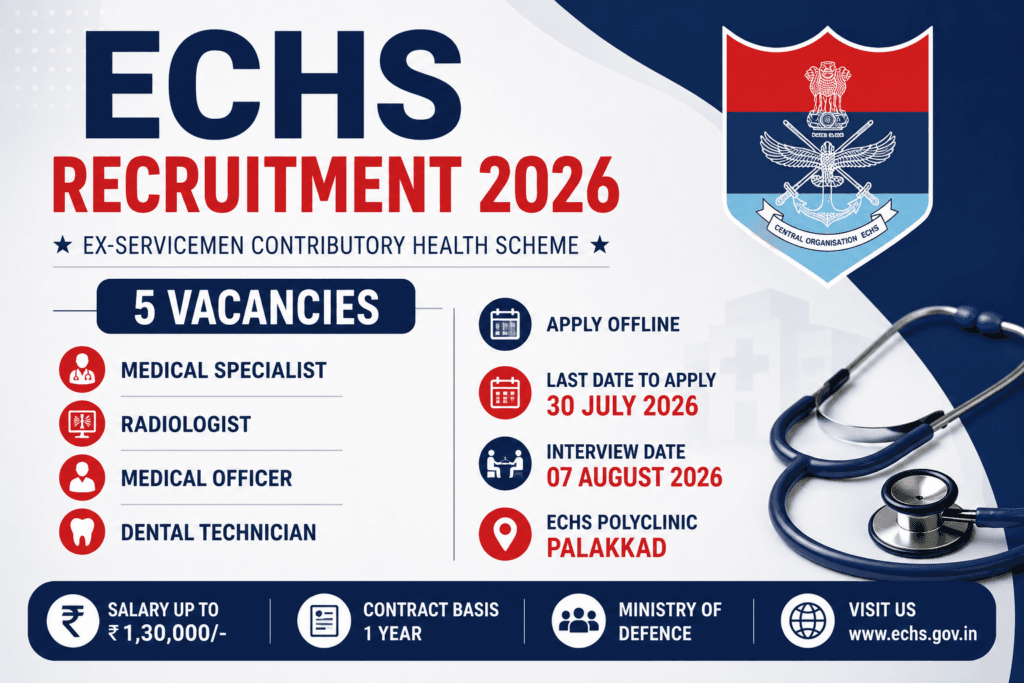 ECHS
RECRUITMENT 2026
★ EX-SERVICEMEN CONTRIBUTORY HEALTH SCHEME ★

CENTRAL ORGANISATION ECHS

5 VACANCIES

MEDICAL SPECIALIST

RADIOLOGIST

MEDICAL OFFICER

DENTAL TECHNICIAN

APPLY OFFLINE

LAST DATE TO APPLY
30 JULY 2026

INTERVIEW DATE
07 AUGUST 2026

ECHS POLYCLINIC
PALAKKAD

SALARY UP TO
₹ 1,30,000/-

CONTRACT BASIS
1 YEAR

MINISTRY OF
DEFENCE

VISIT US
www.echs.gov.in